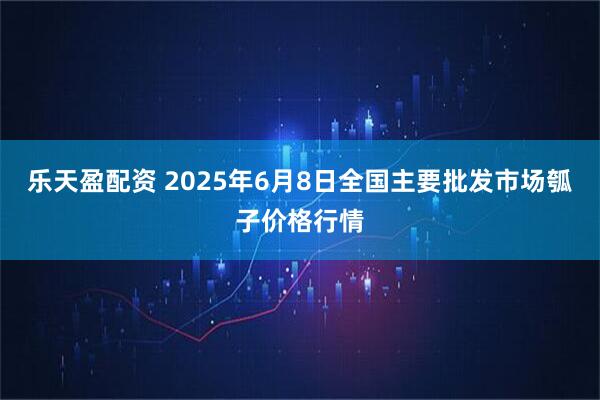 乐天盈配资 2025年6月8日全国主要批发市场瓠子价格行情